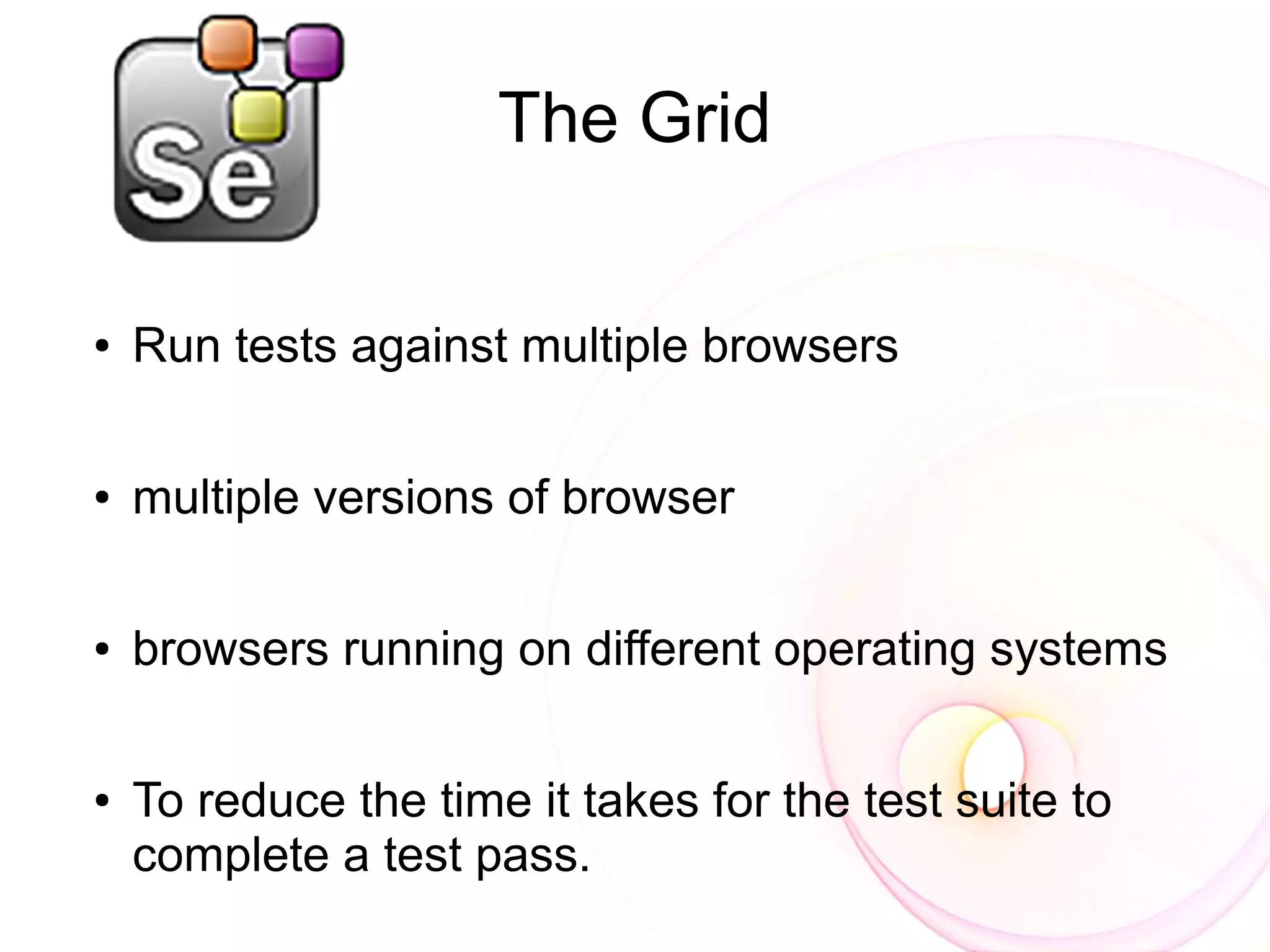 Se

The Grid

• Run tests against multiple browsers

• multiple versions of browser

• browsers running on different operating systems

• To reduce the time it takes for the test suite to complete a test pass.